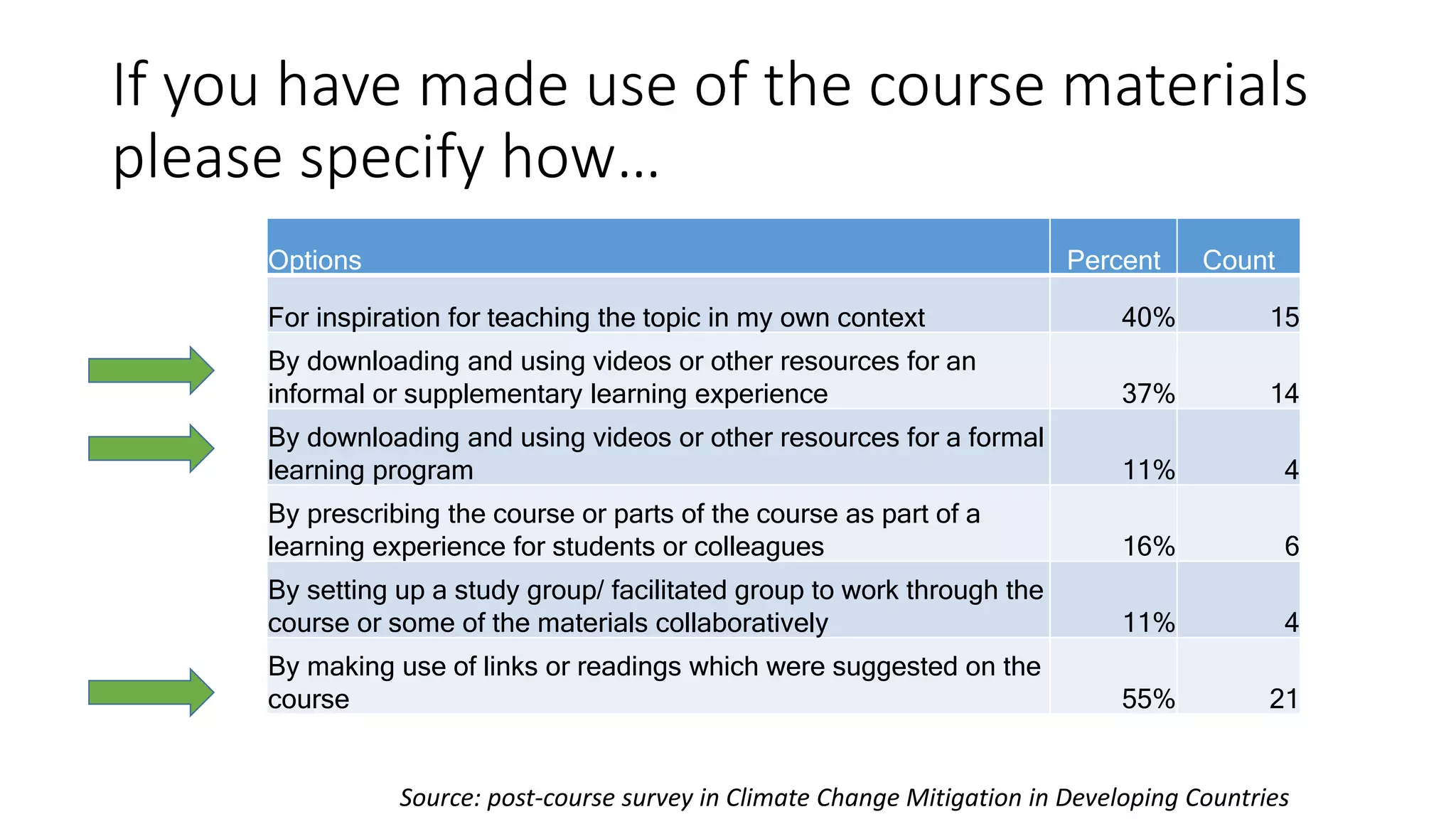 If you have made use of the course materials please specify how…

| Options | Percent | Count |
|---|---|---|
| For inspiration for teaching the topic in my own context | 40% | 15 |
| By downloading and using videos or other resources for an informal or supplementary learning experience | 37% | 14 |
| By downloading and using videos or other resources for a formal learning program | 11% | 4 |
| By prescribing the course or parts of the course as part of a learning experience for students or colleagues | 16% | 6 |
| By setting up a study group/ facilitated group to work through the course or some of the materials collaboratively | 11% | 4 |
| By making use of links or readings which were suggested on the course | 55% | 21 |

Source: post-course survey in Climate Change Mitigation in Developing Countries